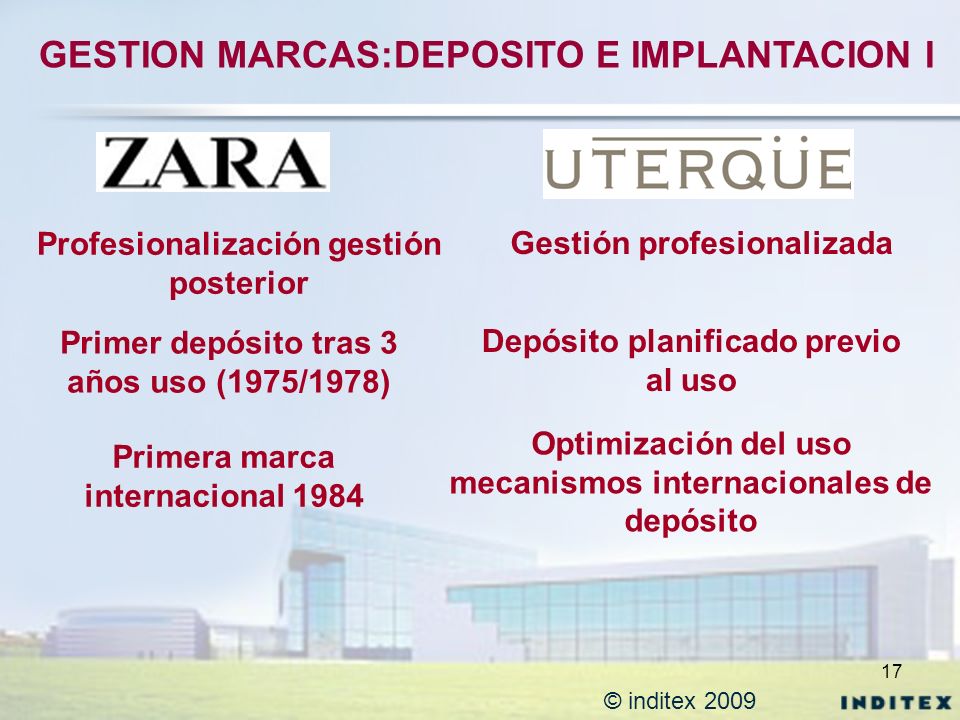 GESTION MARCAS:DEPOSITO E IMPLANTACION I

ZARA

Profesionalización gestión posterior

Primer depósito tras 3 años uso (1975/1978)

Primera marca internacional 1984

UTERQÜE

Gestión profesionalizada

Depósito planificado previo al uso

Optimización del uso mecanismos internacionales de depósito

17

© inditex 2009

INDITEX